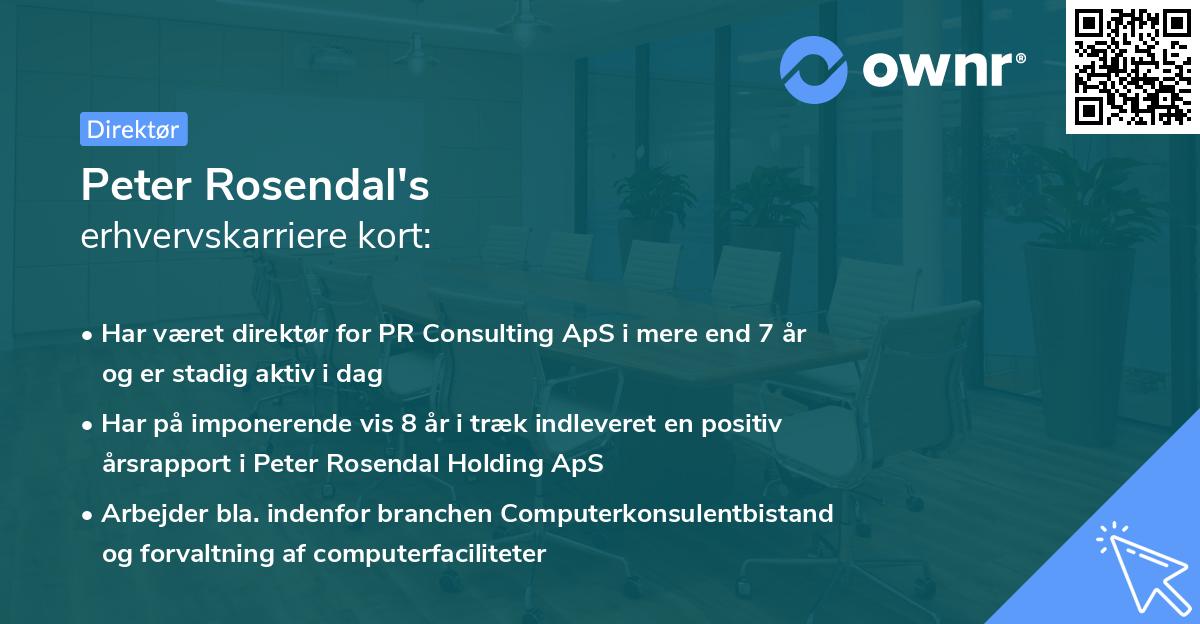 ownr®

Direktør

Peter Rosendal's
erhvervskarriere kort:

• Har været direktør for PR Consulting ApS i mere end 7 år og er stadig aktiv i dag

• Har på imponerende vis 8 år i træk indleveret en positiv årsrapport i Peter Rosendal Holding ApS

• Arbejder bla. indenfor branchen Computerkonsulentbistand og forvaltning af computerfaciliteter